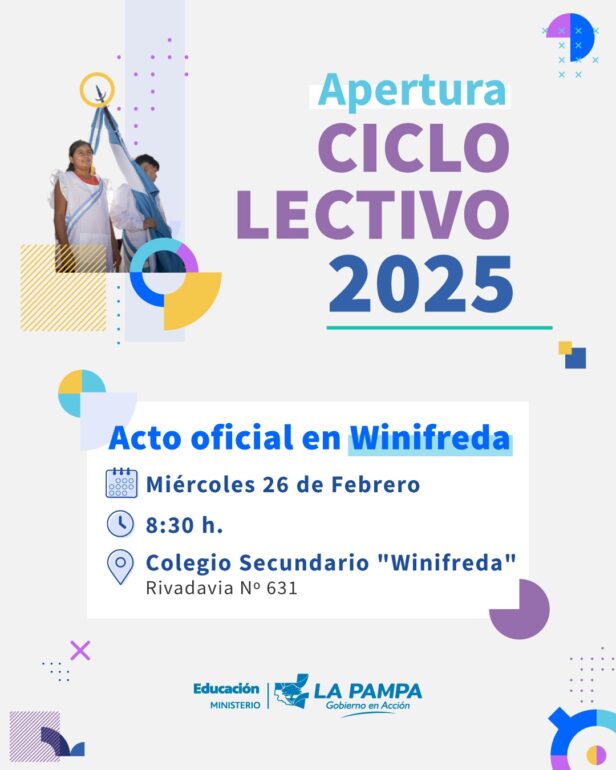 Apertura
CICLO
LECTIVO
2025

Acto oficial en Winifreda

Miércoles 26 de Febrero

8:30 h.

Colegio Secundario "Winifreda"
Rivadavia Nº 631

Educación
MINISTERIO
LA PAMPA
Gobierno en Acción